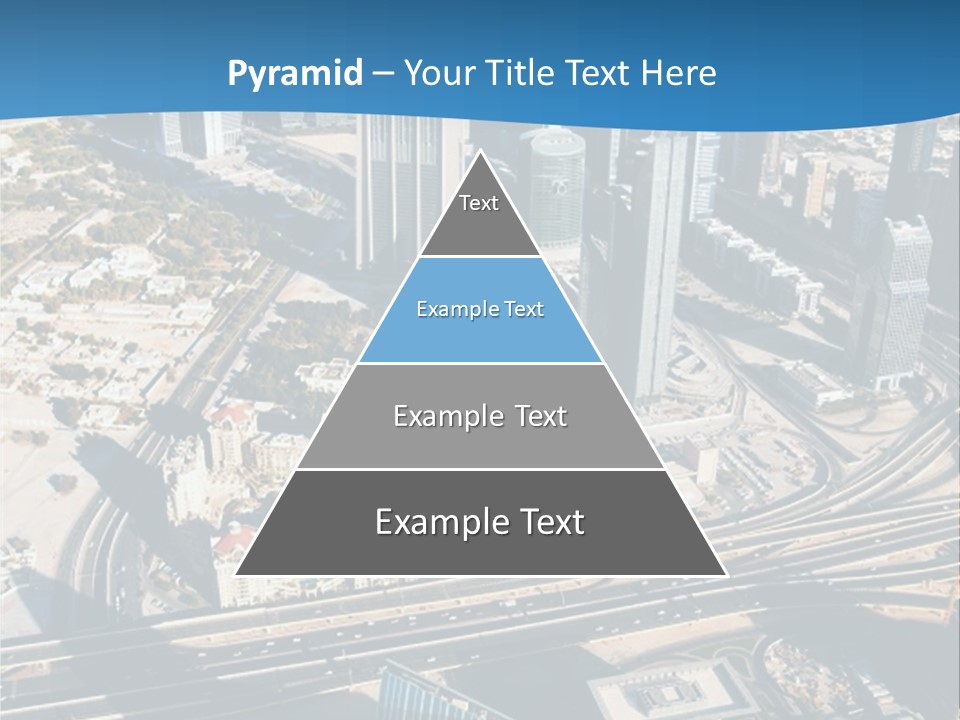 Pyramid – Your Title Text Here

Text

Example Text

Example Text

Example Text